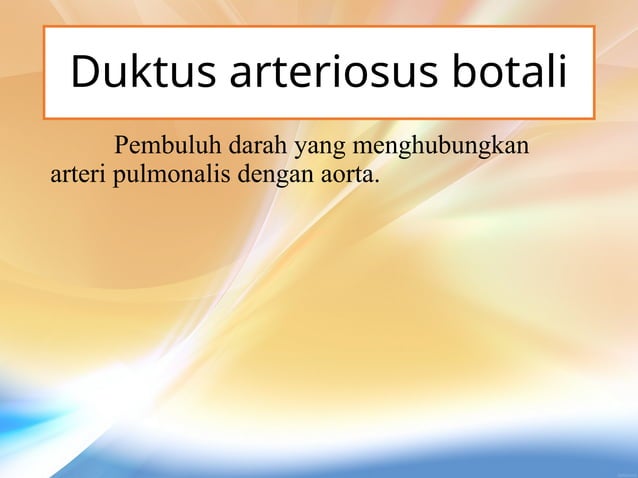 Duktus arteriosus botali

Pembuluh darah yang menghubungkan arteri pulmonalis dengan aorta.